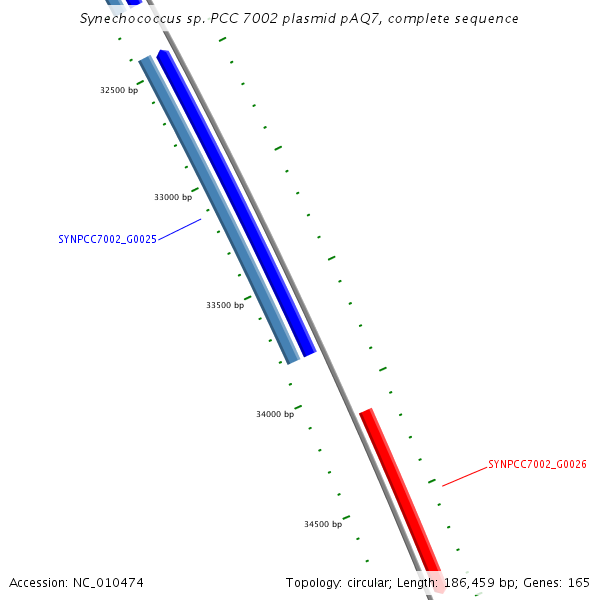 Synechococcus sp. PCC 7002 plasmid pAQ7, complete sequence

32500 bp

33000 bp

SYNPCC7002_G0025

33500 bp

34000 bp

SYNPCC7002_G0026

34500 bp

Accession: NC_010474

Topology: circular; Length: 186,459 bp; Genes: 165